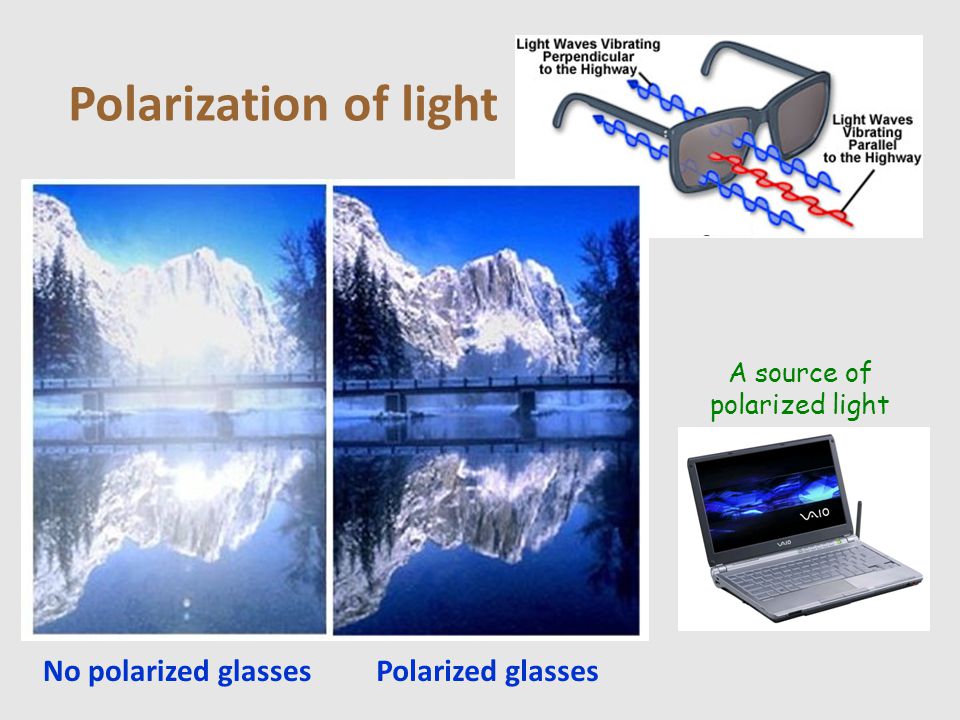 Polarization of light

Light Waves Vibrating Perpendicular to the Highway

Light Waves Vibrating Parallel to the Highway

A source of polarized light

VAIO

VAIO

No polarized glasses

Polarized glasses